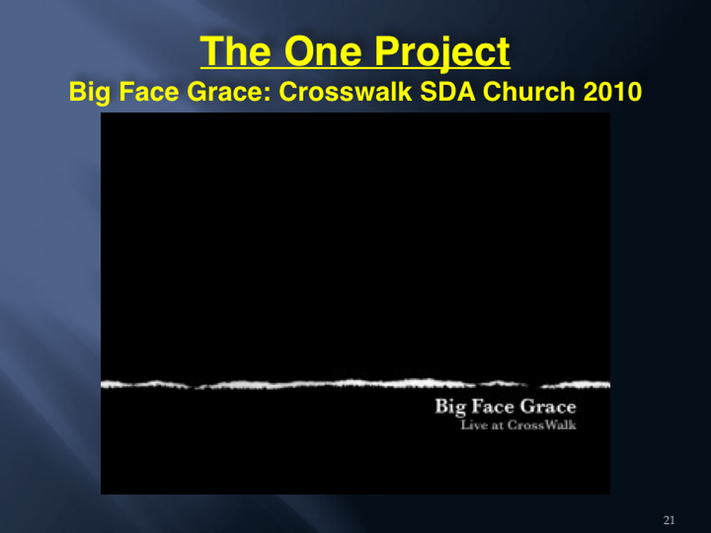 The One Project

Big Face Grace: Crosswalk SDA Church 2010

Big Face Grace
Live at CrossWalk

21